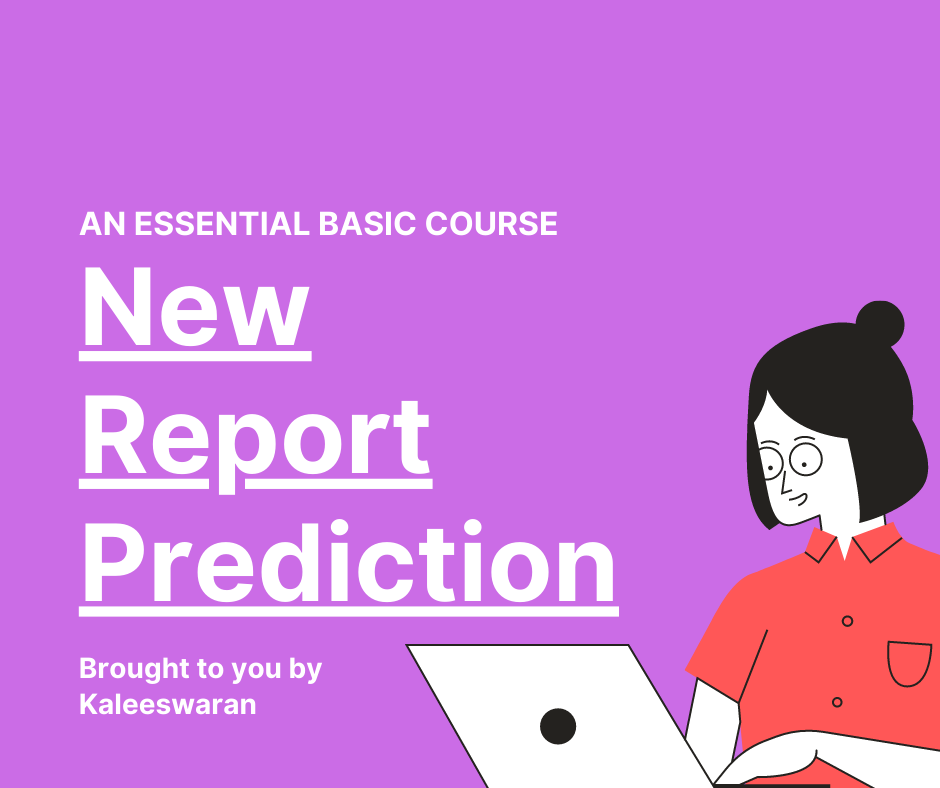 AN ESSENTIAL BASIC COURSE

New Report Prediction

Brought to you by Kaleeswaran